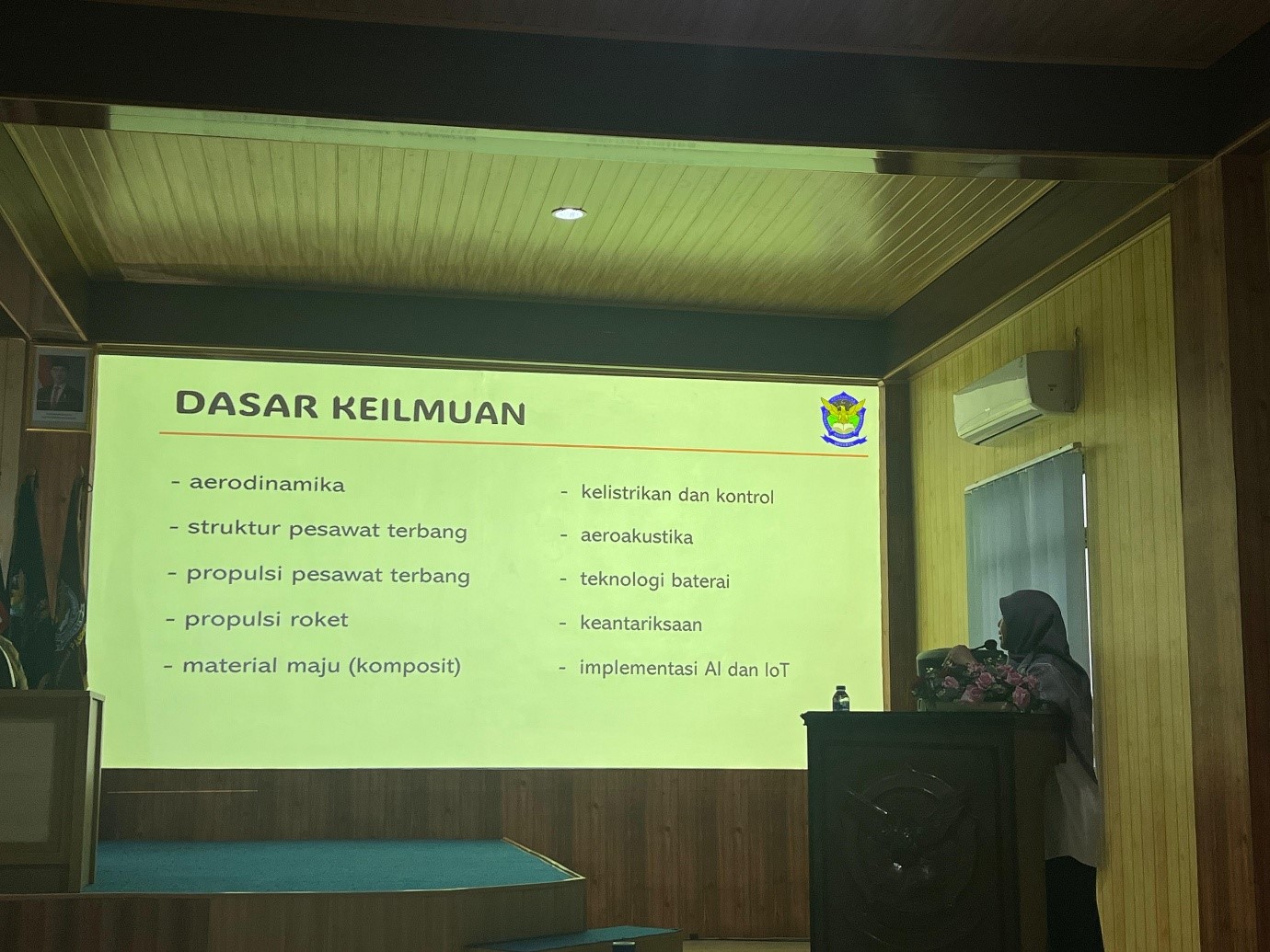 DASAR KEILMUAN

- aerodinamika
- struktur pesawat terbang
- propulsi pesawat terbang
- propulsi roket
- material maju (komposit)

- kelistrikan dan kontrol
- aeroakustika
- teknologi baterai
- keantariksaan
- implementasi AI dan IoT